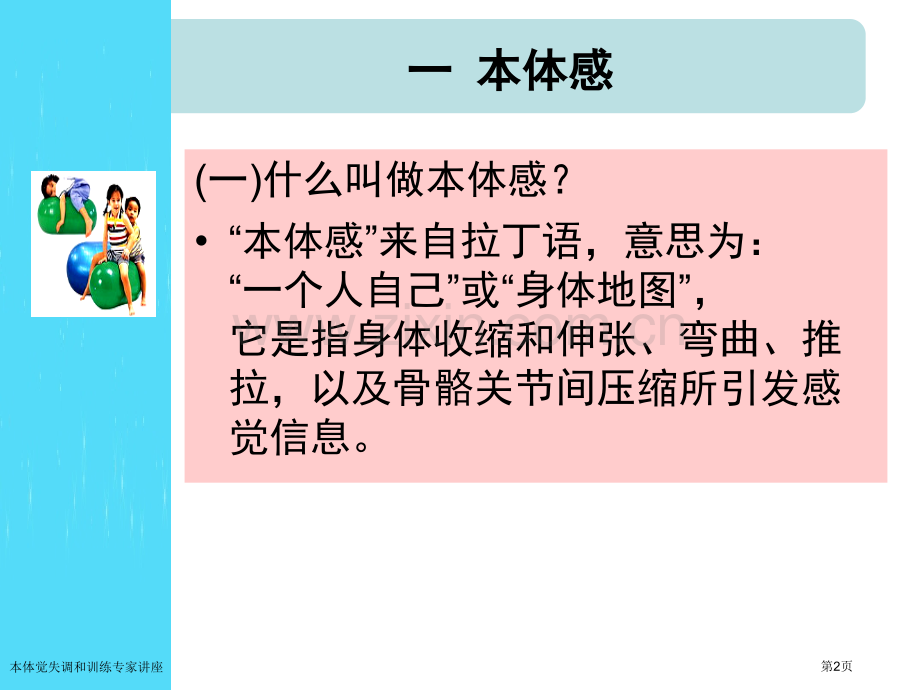 一 本体感

(一)什么叫做本体感？

• “本体感”来自拉丁语，意思为：“一个人自己”或“身体地图”，它是指身体收缩和伸张、弯曲、推拉，以及骨骼关节间压缩所引发感觉信息。

www.zixin.com.cn

本体觉失调和训练专家讲座

第2页